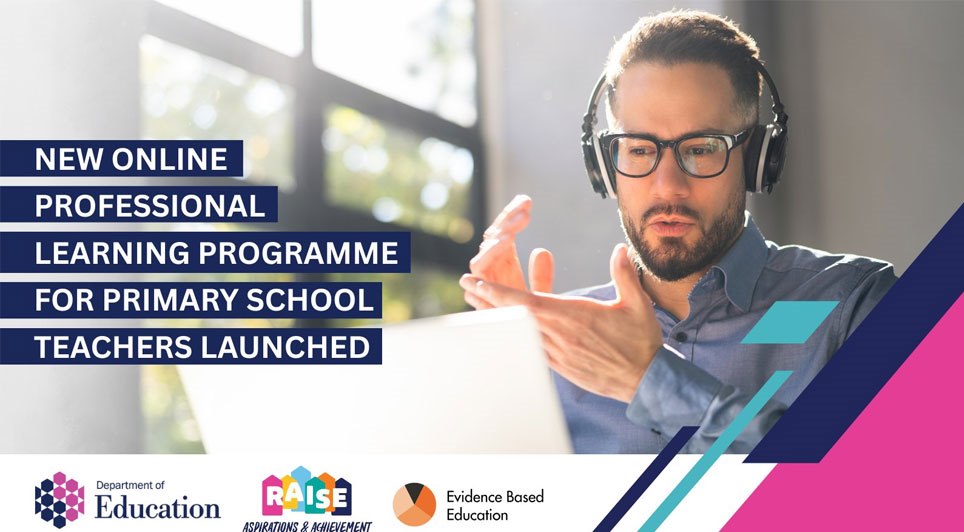 NEW ONLINE PROFESSIONAL LEARNING PROGRAMME FOR PRIMARY SCHOOL TEACHERS LAUNCHED

Department of Education

RAISE
ASPIRATIONS & ACHIEVEMENT

Evidence Based Education